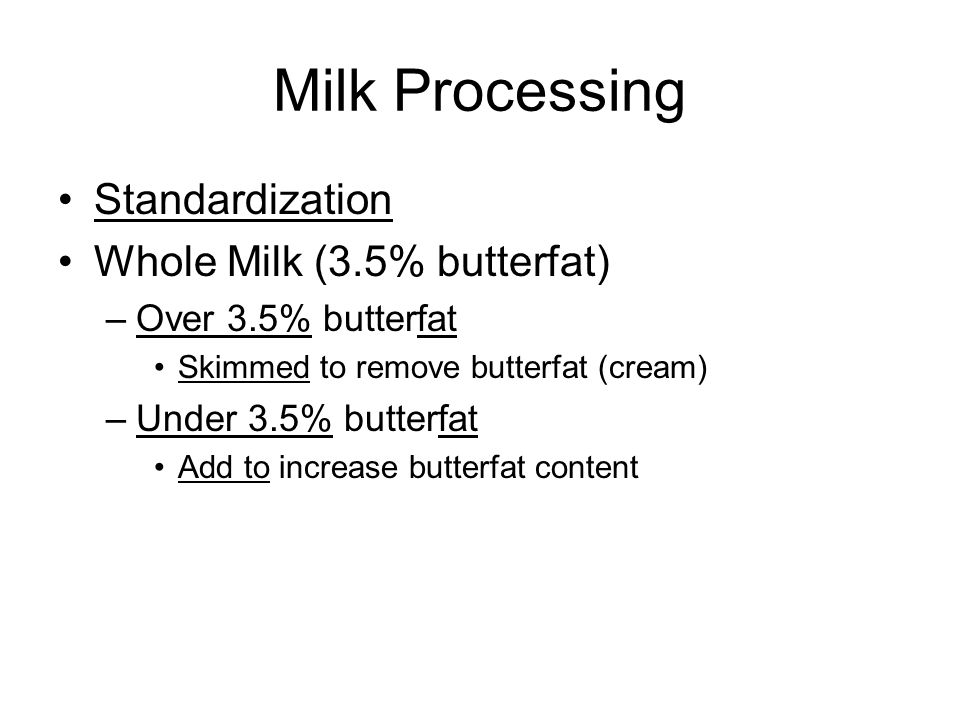 Milk Processing

• Standardization
• Whole Milk (3.5% butterfat)
– Over 3.5% butterfat
• Skimmed to remove butterfat (cream)
– Under 3.5% butterfat
• Add to increase butterfat content